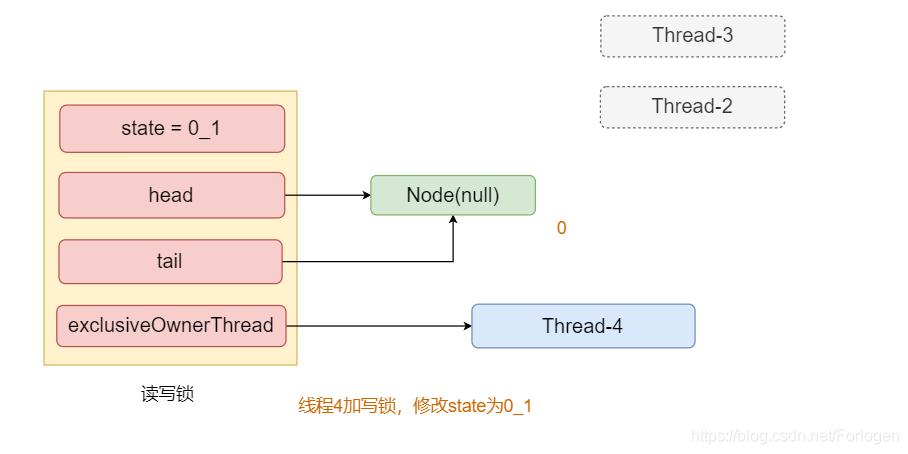 Thread-3

Thread-2

state = 0_1

head

Node(null)

0

tail

exclusiveOwnerThread

Thread-4

读写锁

线程4加写锁，修改state为0_1

https://blog.csdn.net/Forlogen